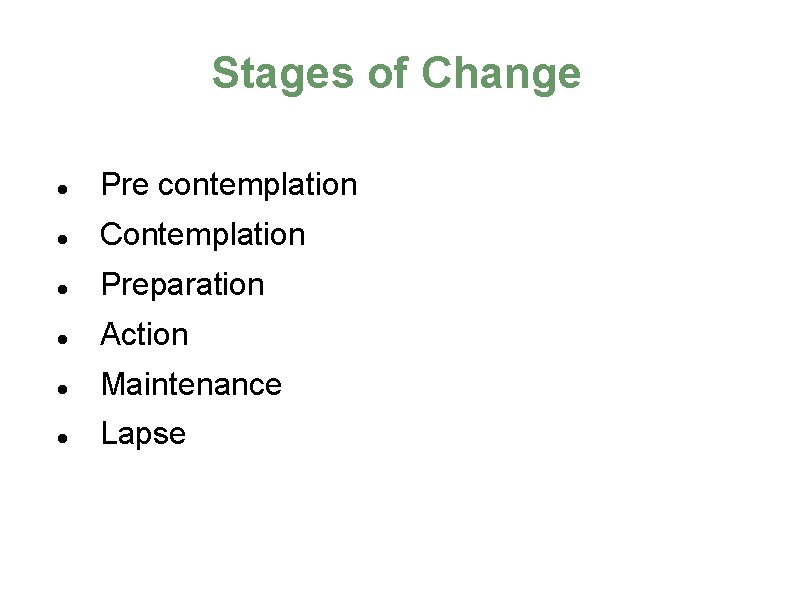 Stages of Change

- Pre contemplation
- Contemplation
- Preparation
- Action
- Maintenance
- Lapse